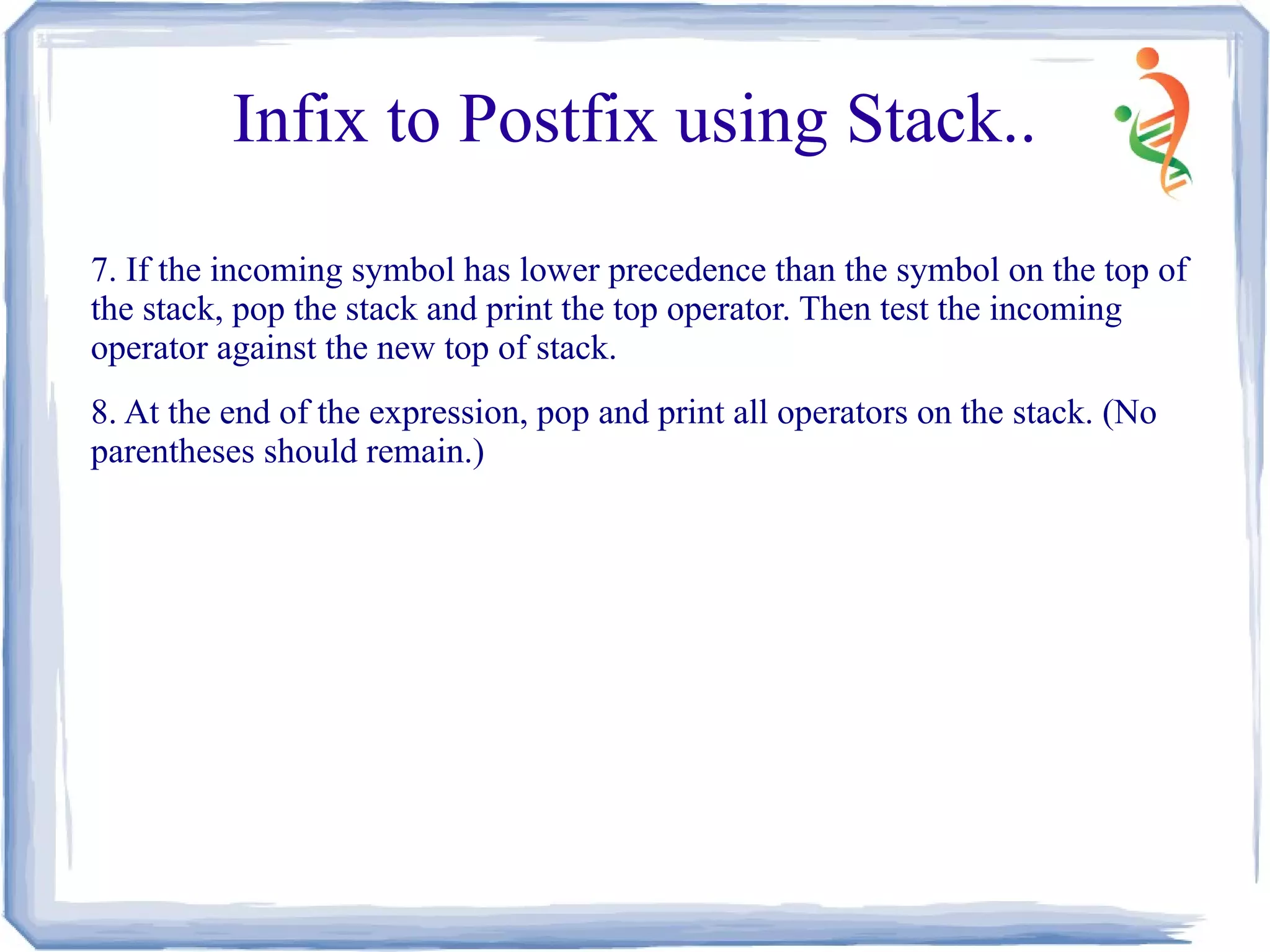 Infix to Postfix using Stack..

7. If the incoming symbol has lower precedence than the symbol on the top of the stack, pop the stack and print the top operator. Then test the incoming operator against the new top of stack.

8. At the end of the expression, pop and print all operators on the stack. (No parentheses should remain.)